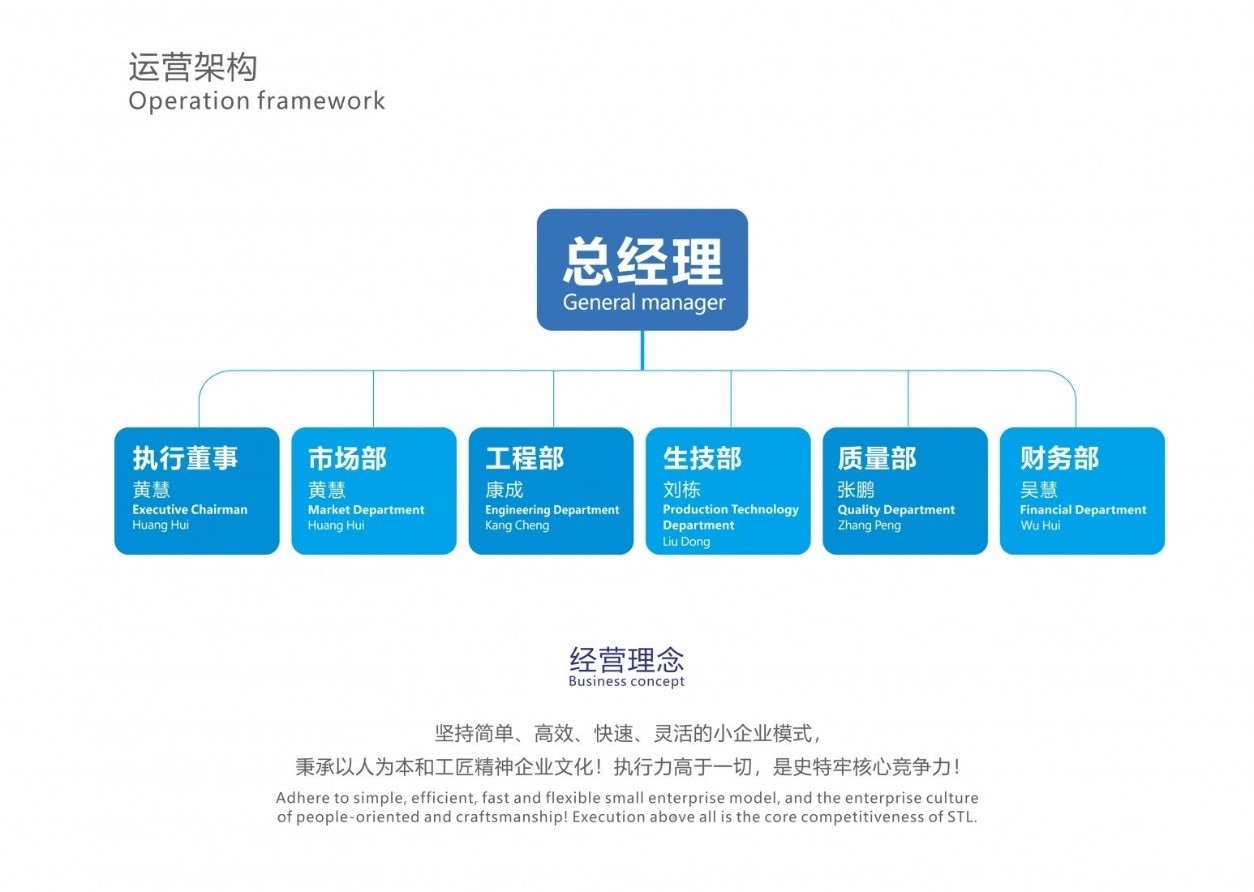 运营架构
Operation framework

总经理
General manager

执行董事
黄慧
Executive Chairman
Huang Hui

市场部
黄慧
Market Department
Huang Hui

工程部
康成
Engineering Department
Kang Cheng

生技部
刘栋
Production Technology Department
Liu Dong

质量部
张鹏
Quality Department
Zhang Peng

财务部
吴慧
Financial Department
Wu Hui

经营理念
Business concept

坚持简单、高效、快速、灵活的小企业模式，
秉承以人为本和工匠精神企业文化！执行力高于一切，是史特牢核心竞争力！
Adhere to simple, efficient, fast and flexible small enterprise model, and the enterprise culture of people-oriented and craftsmanship! Execution above all is the core competitiveness of STL.